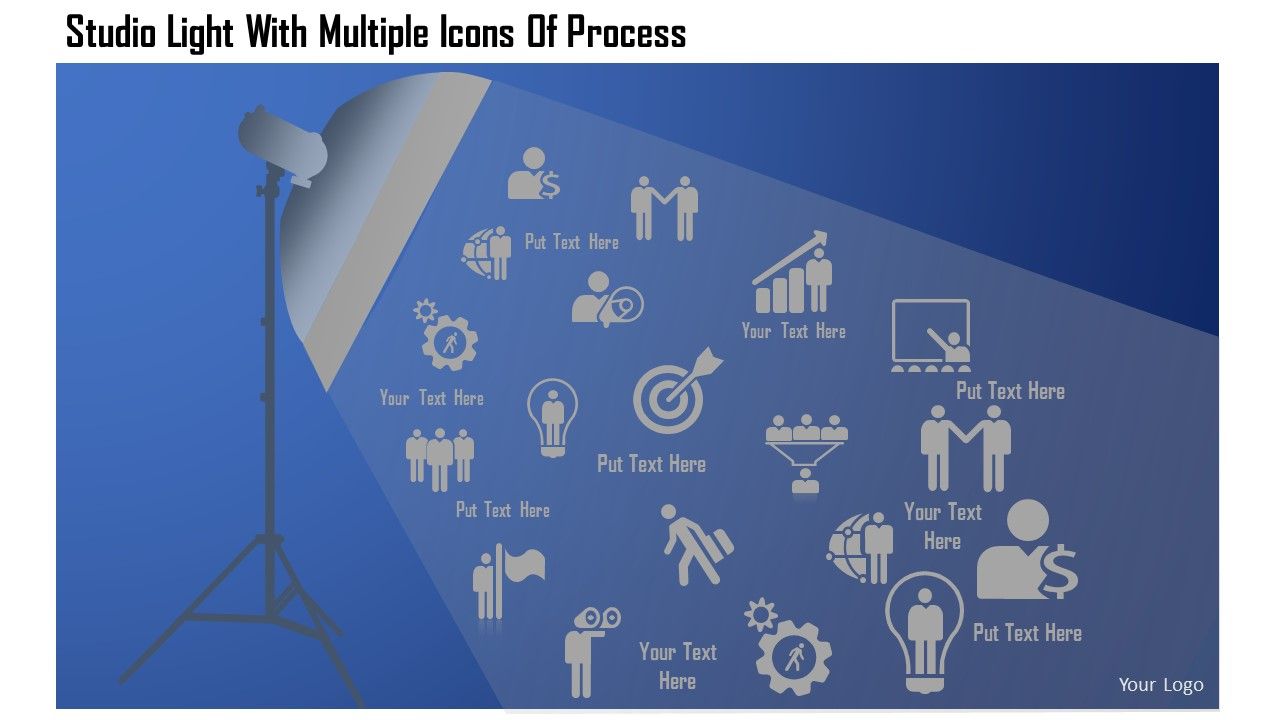 Studio Light With Multiple Icons Of Process

Put Text Here

Your Text Here

Your Text Here

Put Text Here

Put Text Here

Put Text Here

Your Text Here

Your Text Here

Put Text Here

Your Logo